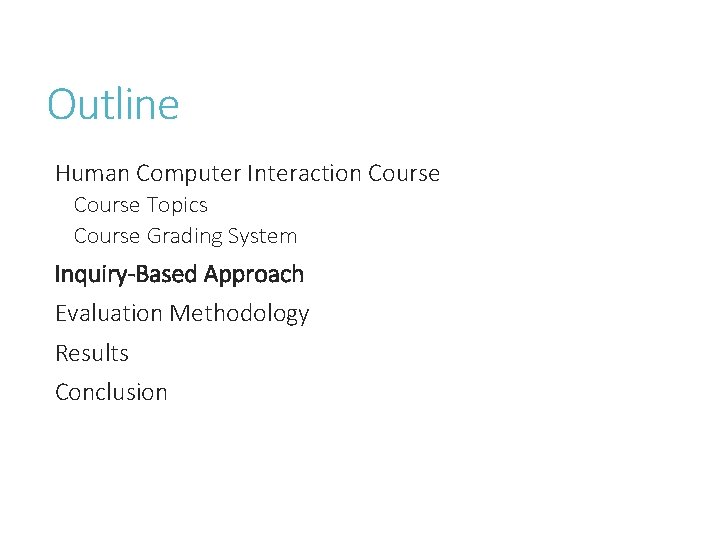 Outline

Human Computer Interaction Course

Course Topics

Course Grading System

Inquiry-Based Approach

Evaluation Methodology

Results

Conclusion